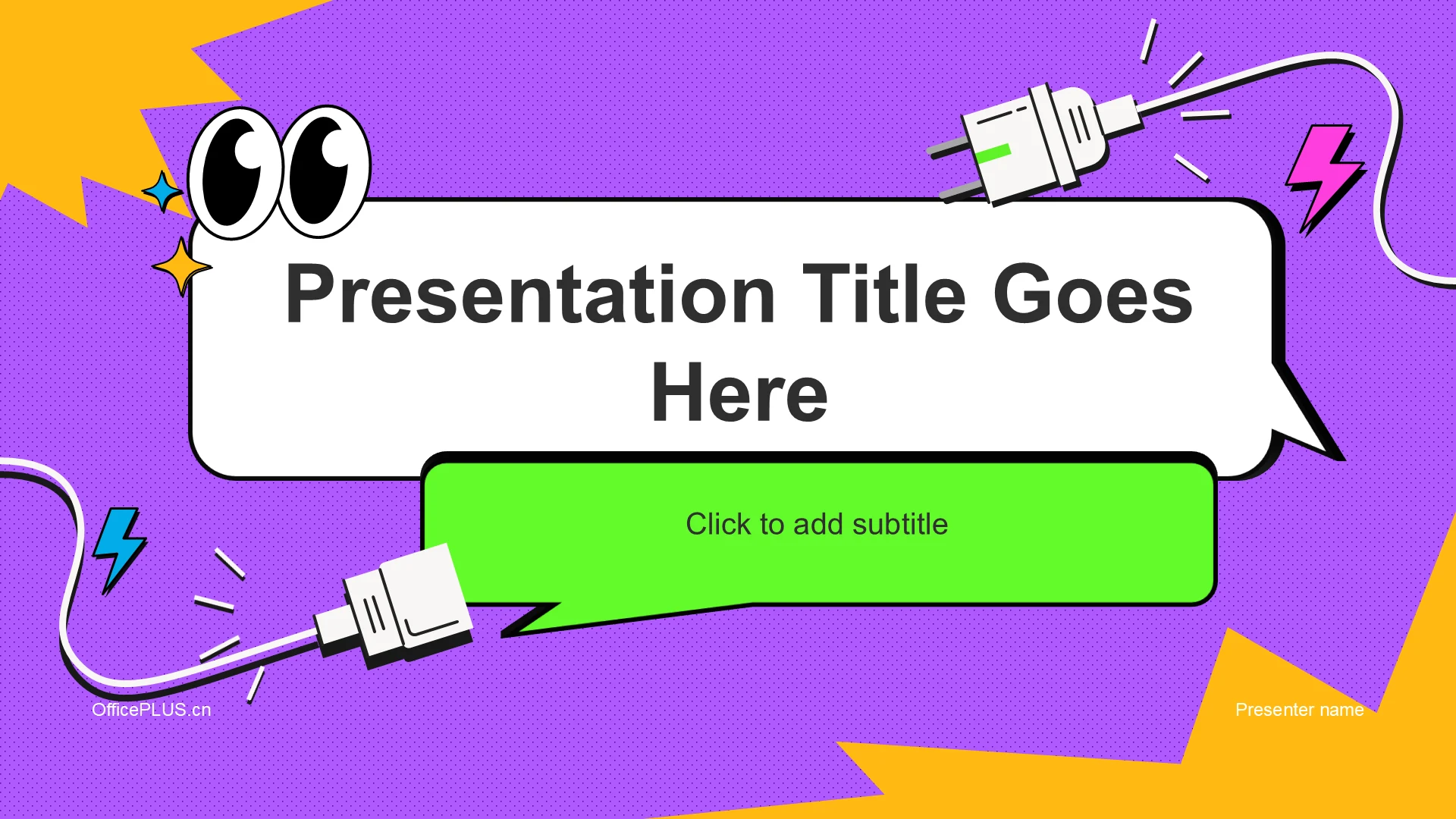 Presentation Title Goes Here

Click to add subtitle

OfficePLUS.cn

Presenter name